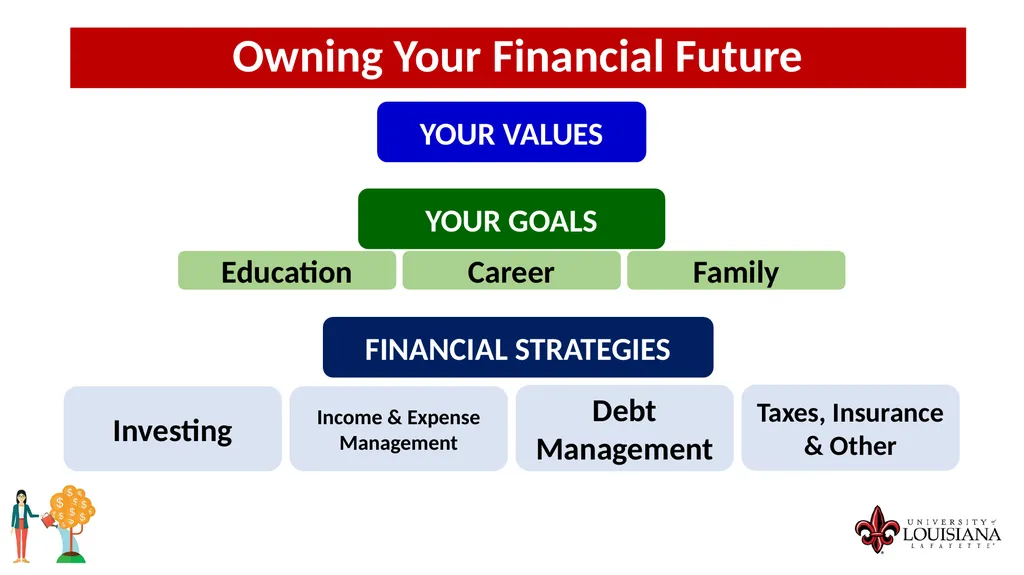 Owning Your Financial Future

YOUR VALUES

YOUR GOALS

Education

Career

Family

FINANCIAL STRATEGIES

Investing

Income & Expense Management

Debt Management

Taxes, Insurance & Other

UNIVERSITY of LOUISIANA LAFAYETTE